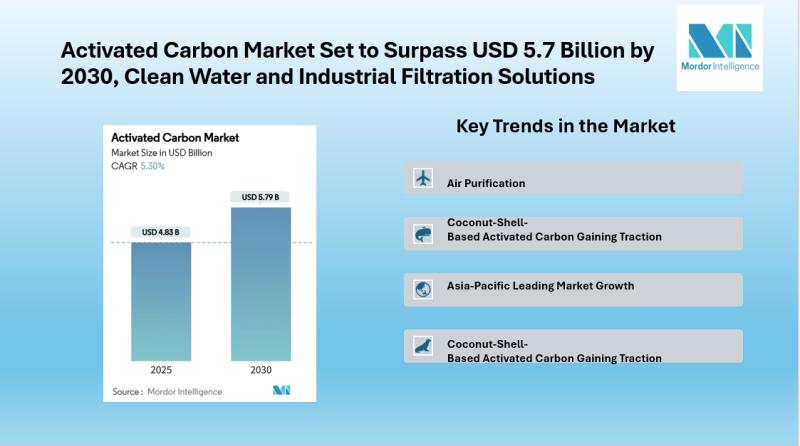 Activated Carbon Market Set to Surpass USD 5.7 Billion by 2030, Clean Water and Industrial Filtration Solutions

Mordor Intelligence

Activated Carbon Market
Market Size in USD Billion
CAGR 5.30%

USD 4.83 B
USD 5.79 B
2025
2030

Source : Mordor Intelligence

Key Trends in the Market

Air Purification

Coconut-Shell-Based Activated Carbon Gaining Traction

Asia-Pacific Leading Market Growth

Coconut-Shell-Based Activated Carbon Gaining Traction